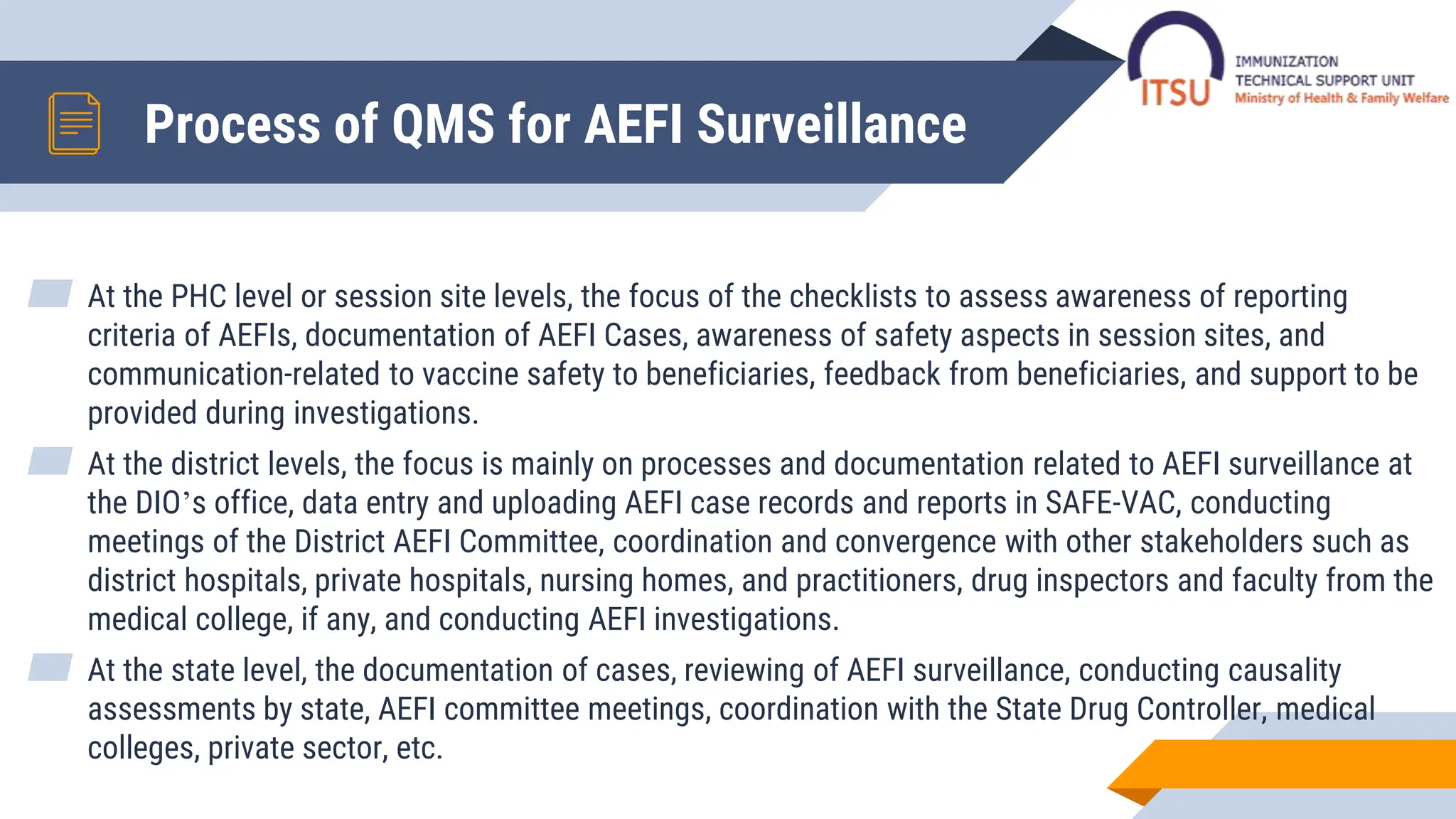 Process of QMS for AEFI Surveillance

ITSU
IMMUNIZATION
TECHNICAL SUPPORT UNIT
Ministry of Health & Family Welfare

At the PHC level or session site levels, the focus of the checklists to assess awareness of reporting criteria of AEFIs, documentation of AEFI Cases, awareness of safety aspects in session sites, and communication-related to vaccine safety to beneficiaries, feedback from beneficiaries, and support to be provided during investigations.

At the district levels, the focus is mainly on processes and documentation related to AEFI surveillance at the DIO's office, data entry and uploading AEFI case records and reports in SAFE-VAC, conducting meetings of the District AEFI Committee, coordination and convergence with other stakeholders such as district hospitals, private hospitals, nursing homes, and practitioners, drug inspectors and faculty from the medical college, if any, and conducting AEFI investigations.

At the state level, the documentation of cases, reviewing of AEFI surveillance, conducting causality assessments by state, AEFI committee meetings, coordination with the State Drug Controller, medical colleges, private sector, etc.